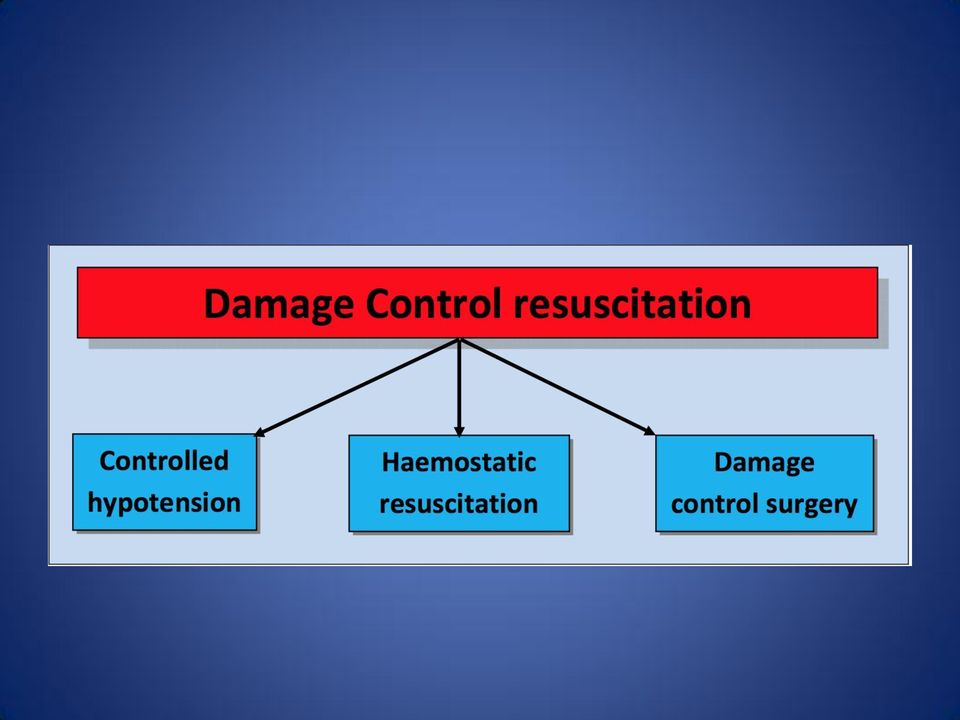 Damage Control resuscitation

Controlled hypotension

Haemostatic resuscitation

Damage control surgery